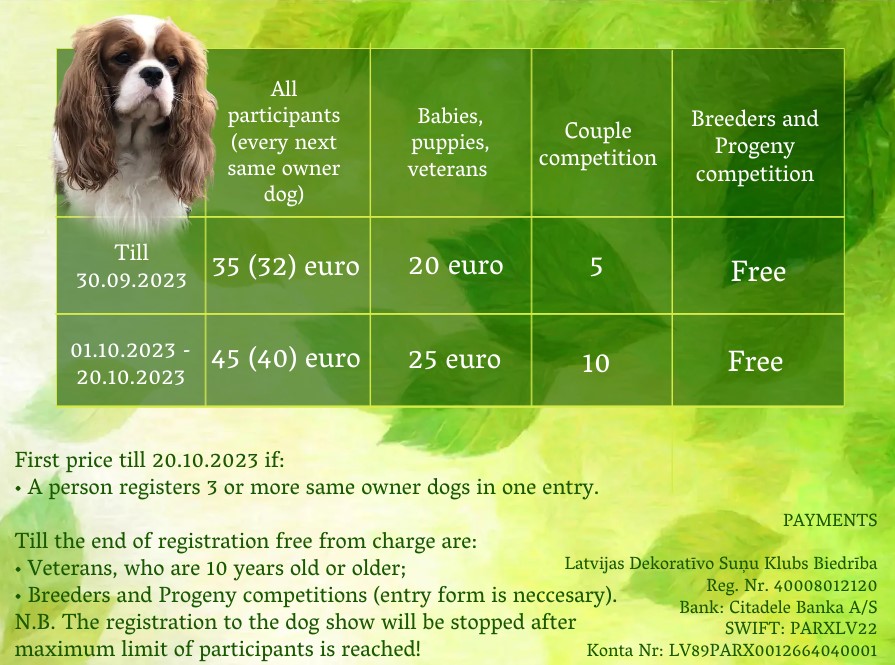 |  | All participants (every next same owner dog) | Babies, puppies, veterans | Couple competition | Breeders and Progeny competition |
|---|---|---|---|---|
| Till 30.09.2023 | 35 (32) euro | 20 euro | 5 | Free |
| 01.10.2023 - 20.10.2023 | 45 (40) euro | 25 euro | 10 | Free |

First price till 20.10.2023 if:
• A person registers 3 or more same owner dogs in one entry.

Till the end of registration free from charge are:
• Veterans, who are 10 years old or older;
• Breeders and Progeny competitions (entry form is neccesary).
N.B. The registration to the dog show will be stopped after maximum limit of participants is reached!

PAYMENTS
Latvijas Dekoratīvo Suņu Klubs Biedrība
Reg. Nr. 40008012120
Bank: Citadele Banka A/S
SWIFT: PARXLV22
Konta Nr: LV89PARX0012664040001